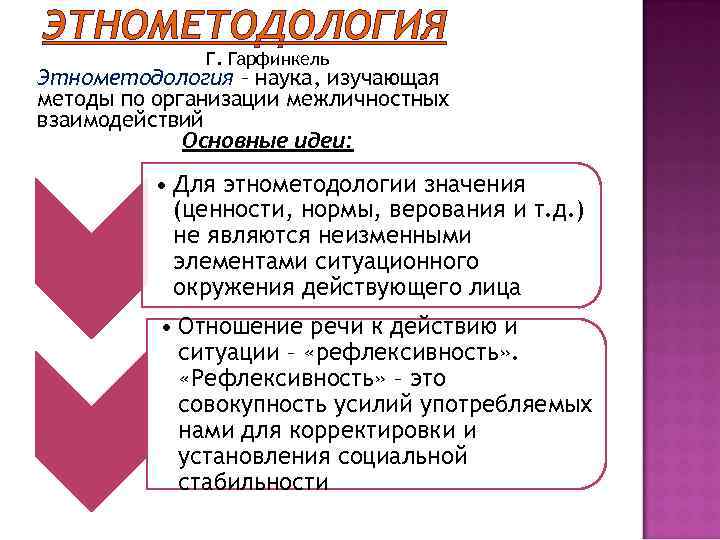 ЭТНОМЕТОДОЛОГИЯ

Г. Гарфинкель

Этнометодология – наука, изучающая методы по организации межличностных взаимодействий

Основные идеи:

• Для этнометодологии значения (ценности, нормы, верования и т.д.) не являются неизменными элементами ситуационного окружения действующего лица

• Отношение речи к действию и ситуации – «рефлексивность». «Рефлексивность» – это совокупность усилий употребляемых нами для корректировки и установления социальной стабильности